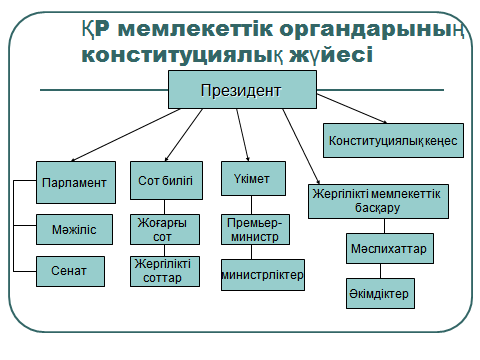 ҚР мемлекеттік органдарының конституциялық жүйесі

Президент

Конституциялық кеңес

Парламент

Мәжіліс

Сенат

Сот билігі

Жоғарғы сот

Жергілікті соттар

Үкімет

Премьер-министр

министрліктер

Жергілікті мемлекеттік басқару

Мәслихаттар

Әкімдіктер